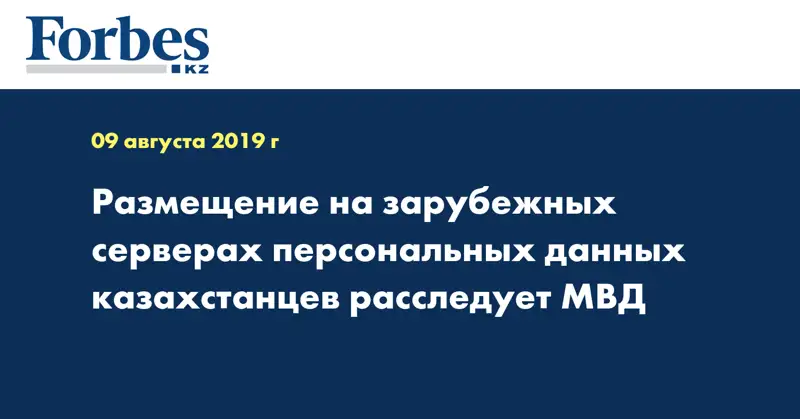 Forbes
KZ

09 августа 2019 г

Размещение на зарубежных серверах персональных данных казахстанцев расследует МВД